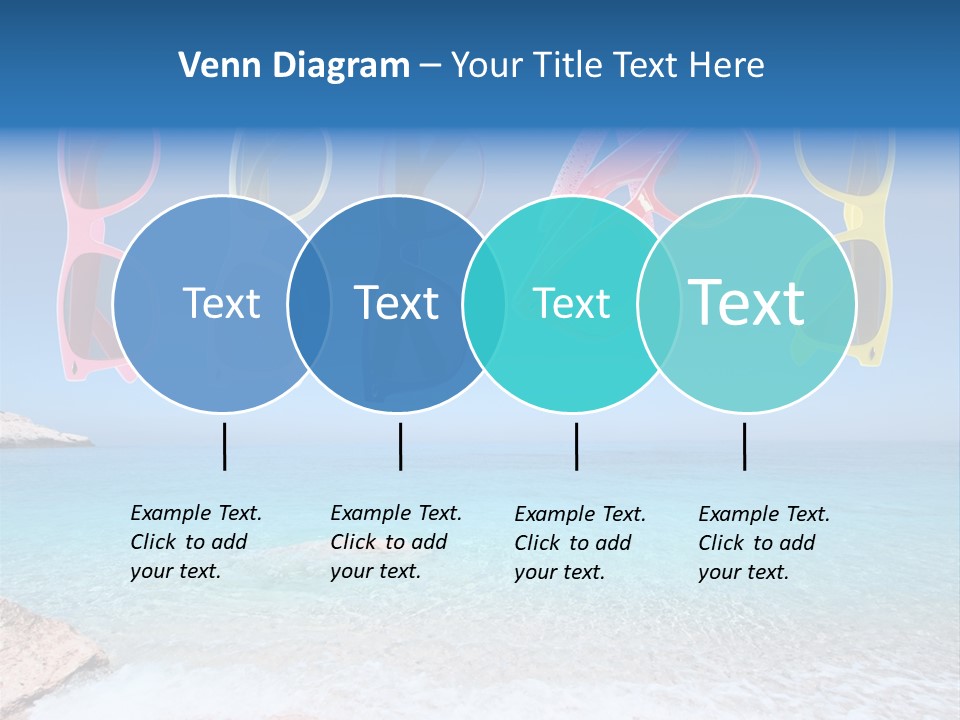 Venn Diagram – Your Title Text Here

Text

Text

Text

Text

Example Text. Click to add your text.

Example Text. Click to add your text.

Example Text. Click to add your text.

Example Text. Click to add your text.